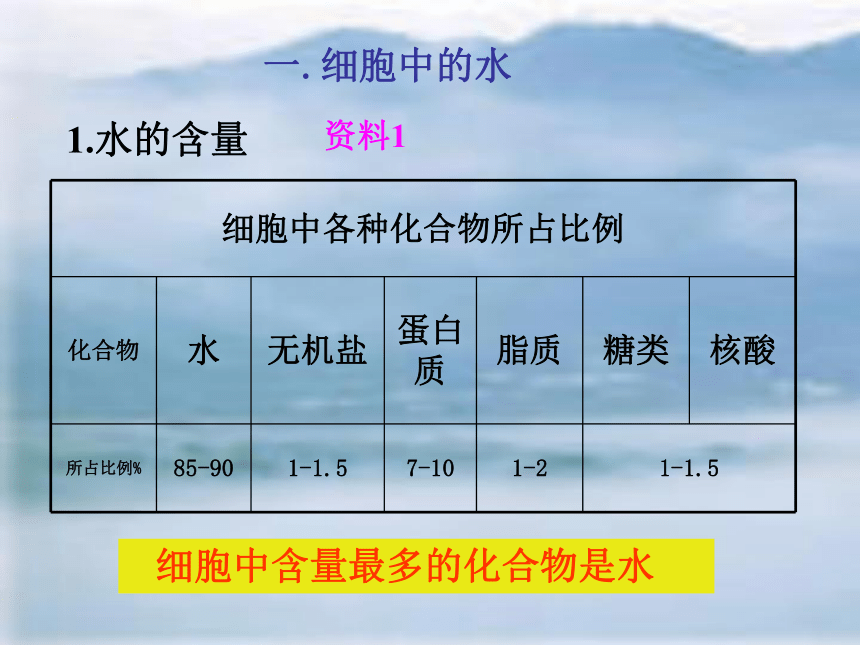 一. 细胞中的水

1.水的含量

资料1

| 细胞中各种化合物所占比例 | | | | | | |
|---|---|---|---|---|---|---|
| 化合物 | 水 | 无机盐 | 蛋白质 | 脂质 | 糖类 | 核酸 |
| 所占比例% | 85-90 | 1-1.5 | 7-10 | 1-2 | 1-1.5 | |

细胞中含量最多的化合物是水